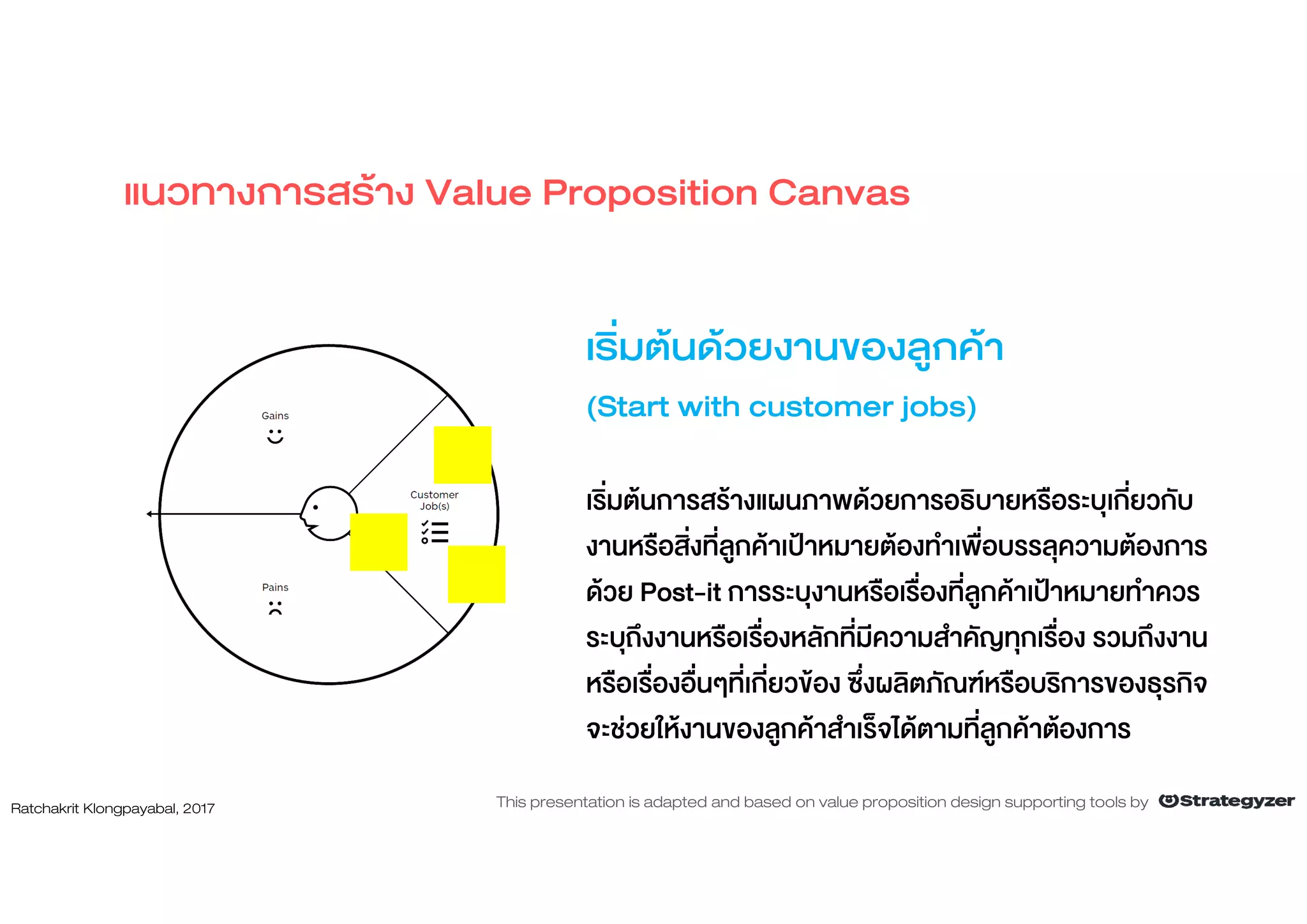 แนวทางการสร้าง Value Proposition Canvas

Gains

Customer Job(s)

Pains

เริ่มต้นด้วยงานของลูกค้า

(Start with customer jobs)

เริ่มต้นการสร้างแผนภาพด้วยการอธิบายหรือระบุเกี่ยวกับงานหรือสิ่งที่ลูกค้าเป้าหมายต้องทำเพื่อบรรลุความต้องการด้วย Post-it การระบุงานหรือเรื่องที่ลูกค้าเป้าหมายทำควรระบุถึงงานหรือเรื่องหลักที่มีความสำคัญทุกเรื่อง รวมถึงงานหรือเรื่องอื่นๆที่เกี่ยวข้อง ซึ่งผลิตภัณฑ์หรือบริการของธุรกิจจะช่วยให้งานของลูกค้าสำเร็จได้ตามที่ลูกค้าต้องการ

Ratchakrit Klongpayabal, 2017

This presentation is adapted and based on value proposition design supporting tools by Strategyzer